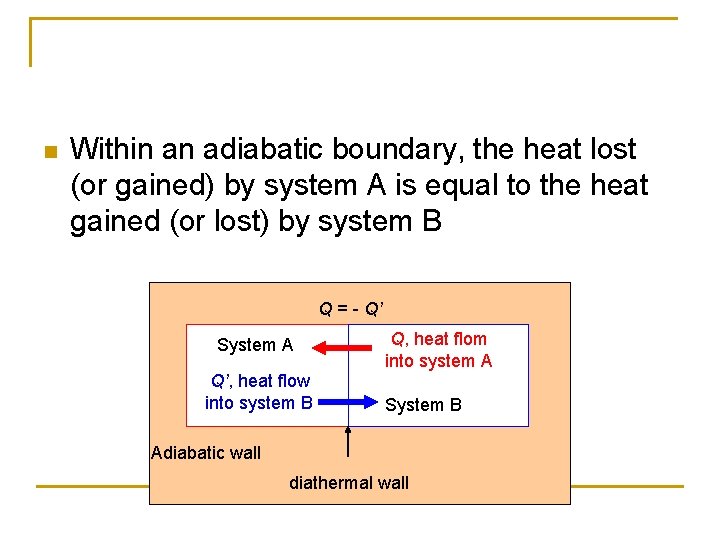 Within an adiabatic boundary, the heat lost (or gained) by system A is equal to the heat gained (or lost) by system B

$Q = - Q'$

System A

$Q$, heat flom into system A

$Q'$, heat flow into system B

System B

Adiabatic wall

diathermal wall